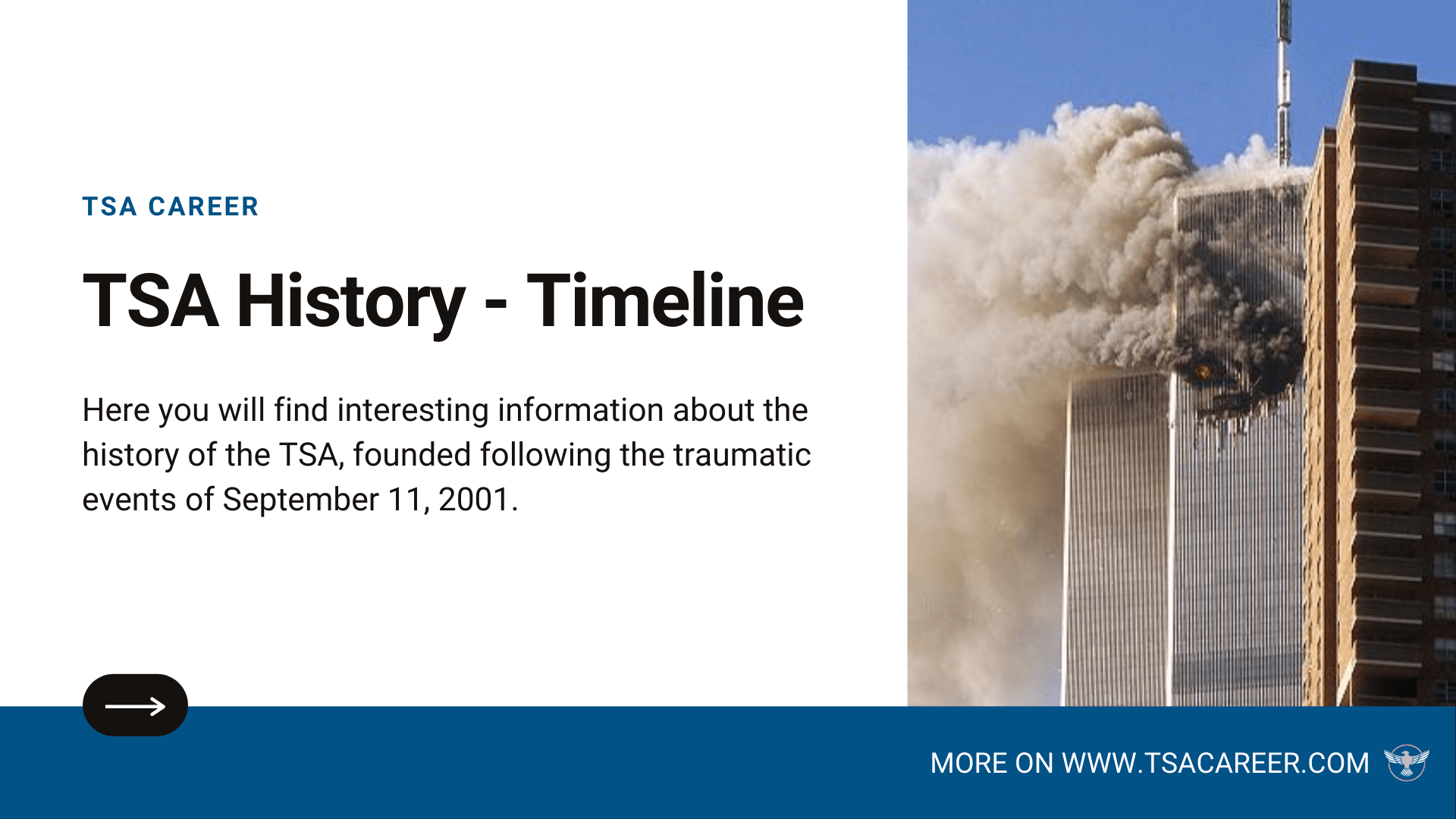 TSA CAREER

TSA History - Timeline

Here you will find interesting information about the history of the TSA, founded following the traumatic events of September 11, 2001.

MORE ON WWW.TSACAREER.COM